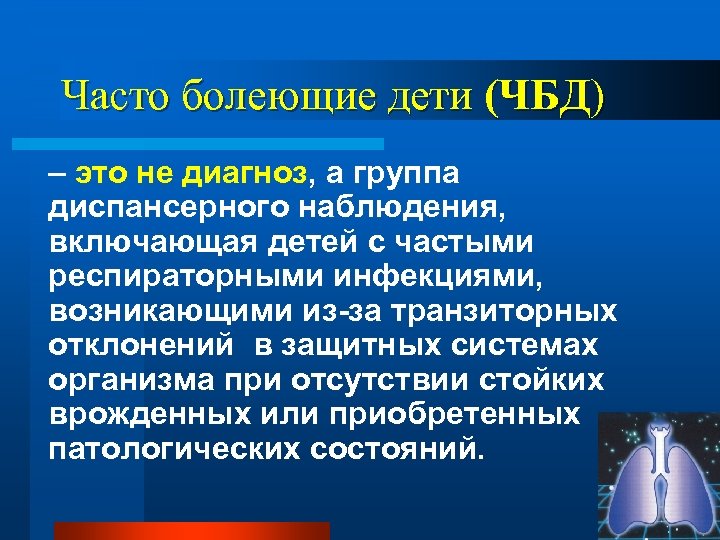 Часто болеющие дети (ЧБД)

– это не диагноз, а группа диспансерного наблюдения, включающая детей с частыми респираторными инфекциями, возникающими из-за транзиторных отклонений  в защитных системах организма при отсутствии стойких врожденных или приобретенных патологических состояний.